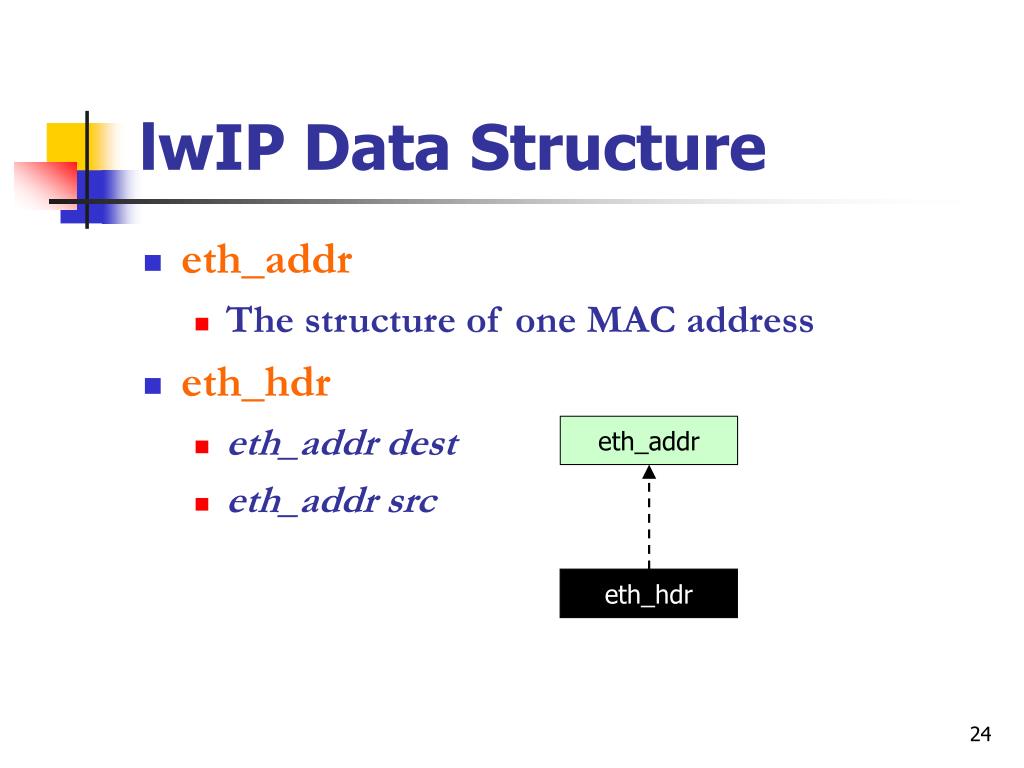 lwIP Data Structure

eth_addr

The structure of one MAC address

eth_hdr

eth_addr dest

eth_addr src

eth_addr

eth_hdr

24